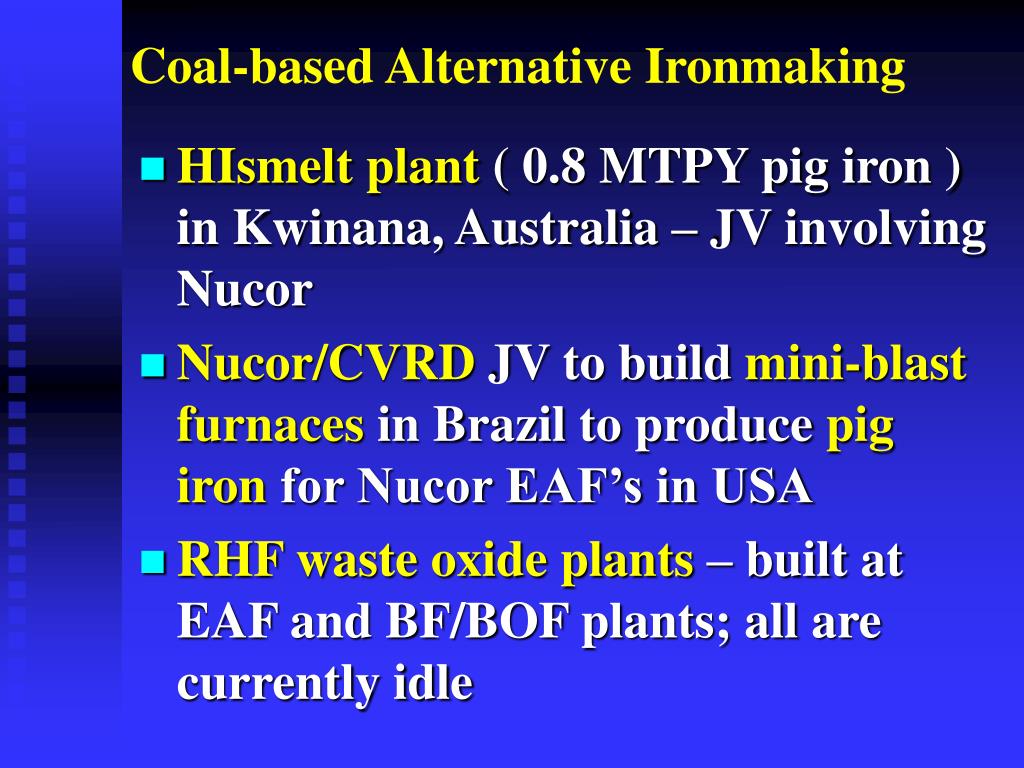 Coal-based Alternative Ironmaking

HIsmelt plant ( 0.8 MTPY pig iron ) in Kwinana, Australia – JV involving Nucor

Nucor/CVRD JV to build mini-blast furnaces in Brazil to produce pig iron for Nucor EAF’s in USA

RHF waste oxide plants – built at EAF and BF/BOF plants; all are currently idle